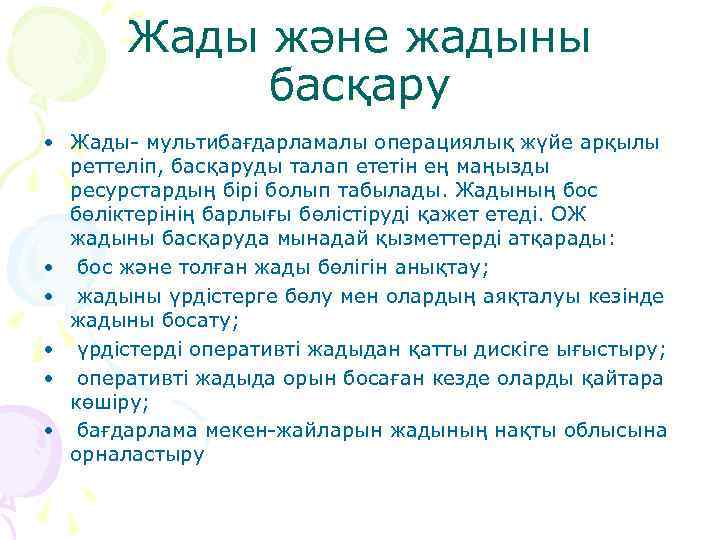 Жады және жадыны басқару

• Жады- мультибағдарламалы операциялық жүйе арқылы реттеліп, басқаруды талап ететін ең маңызды ресурстардың бірі болып табылады. Жадының бос бөліктерінің барлығы бөлістіруді қажет етеді. ОЖ жадыны басқаруда мынадай қызметтерді атқарады:
• бос және толған жады бөлігін анықтау;
• жадыны үрдістерге бөлу мен олардың аяқталуы кезінде жадыны босату;
• үрдістерді оперативті жадыдан қатты дискіге ығыстыру;
• оперативті жадыда орын босаған кезде оларды қайтара көшіру;
• бағдарлама мекен-жайларын жадының нақты облысына орналастыру